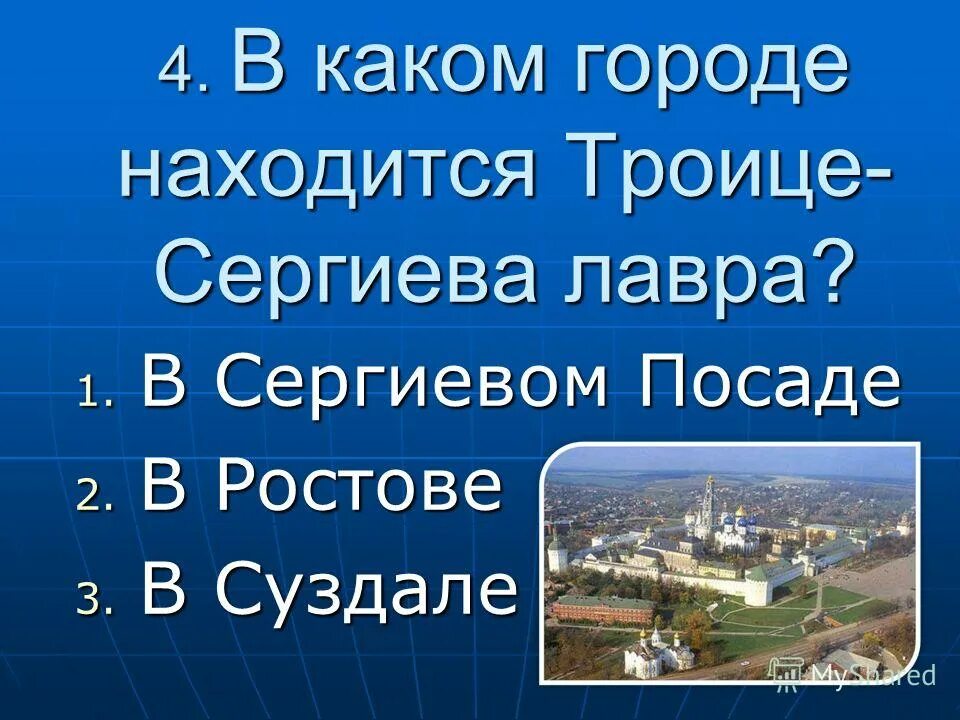 4. В каком городе находится Троице-Сергиева лавра?

1. В Сергиевом Посаде
2. В Ростове
3. В Суздале

MyShared